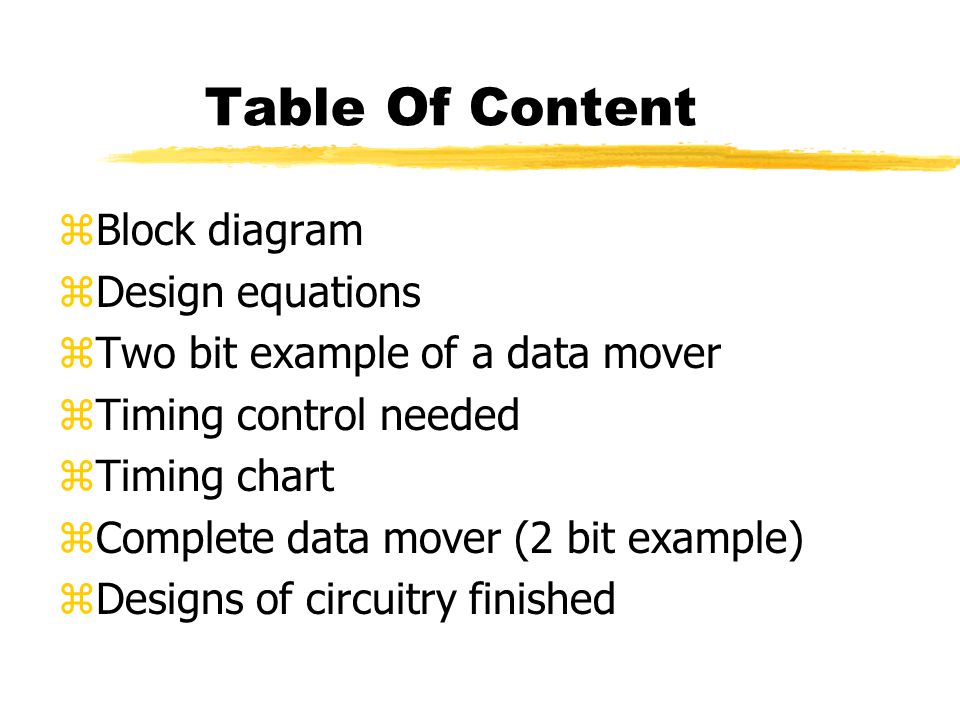 Table Of Content

⌘Block diagram
⌘Design equations
⌘Two bit example of a data mover
⌘Timing control needed
⌘Timing chart
⌘Complete data mover (2 bit example)
⌘Designs of circuitry finished